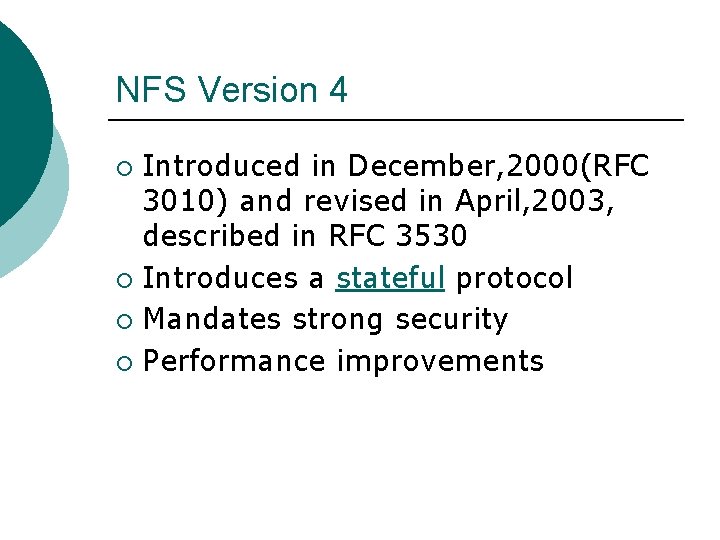 NFS Version 4

- Introduced in December,2000(RFC 3010) and revised in April,2003, described in RFC 3530
- Introduces a stateful protocol
- Mandates strong security
- Performance improvements